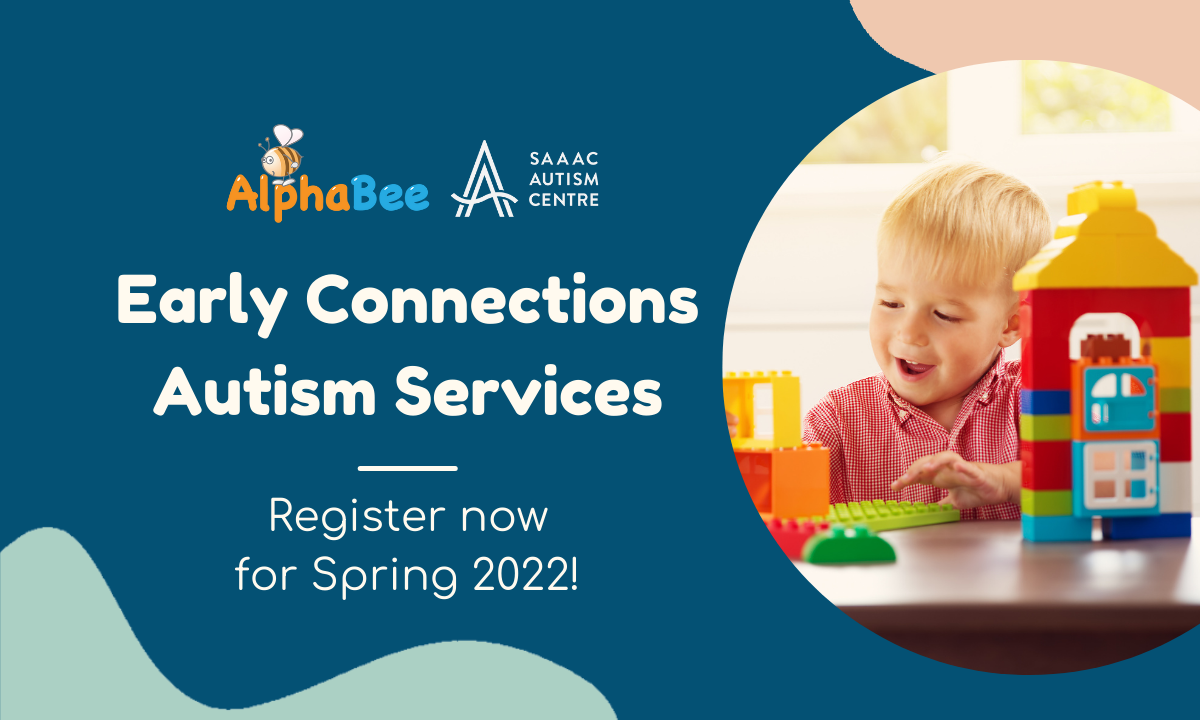 AlphaBee

SAAAC AUTISM CENTRE

Early Connections Autism Services

Register now for Spring 2022!